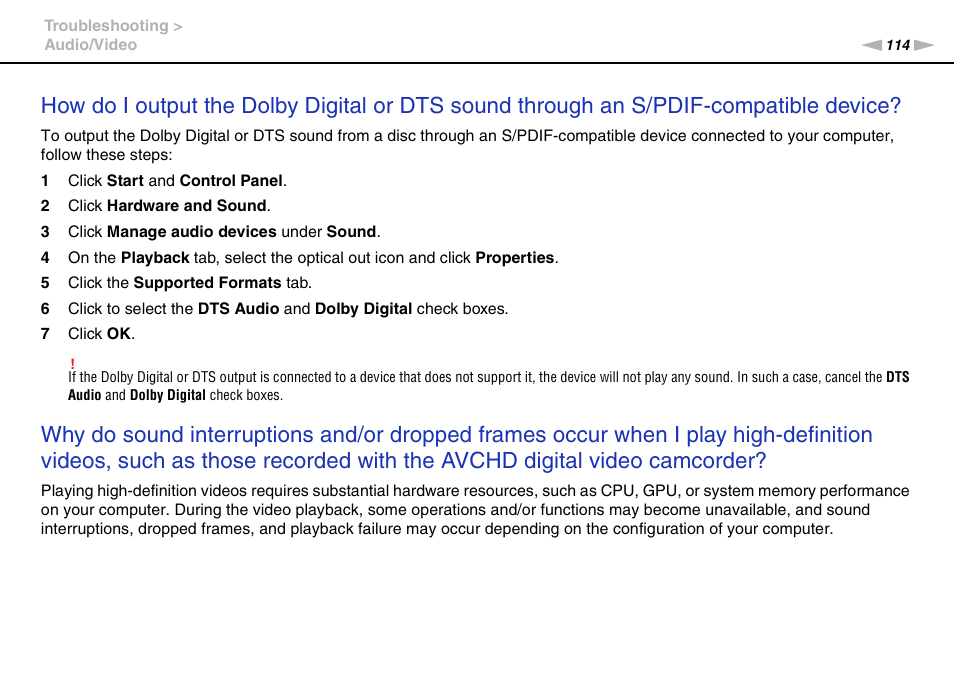 Troubleshooting >
Audio/Video

114

How do I output the Dolby Digital or DTS sound through an S/PDIF-compatible device?

To output the Dolby Digital or DTS sound from a disc through an S/PDIF-compatible device connected to your computer, follow these steps:

1 Click Start and Control Panel.
2 Click Hardware and Sound.
3 Click Manage audio devices under Sound.
4 On the Playback tab, select the optical out icon and click Properties.
5 Click the Supported Formats tab.
6 Click to select the DTS Audio and Dolby Digital check boxes.
7 Click OK.

!
If the Dolby Digital or DTS output is connected to a device that does not support it, the device will not play any sound. In such a case, cancel the DTS Audio and Dolby Digital check boxes.

Why do sound interruptions and/or dropped frames occur when I play high-definition videos, such as those recorded with the AVCHD digital video camcorder?

Playing high-definition videos requires substantial hardware resources, such as CPU, GPU, or system memory performance on your computer. During the video playback, some operations and/or functions may become unavailable, and sound interruptions, dropped frames, and playback failure may occur depending on the configuration of your computer.